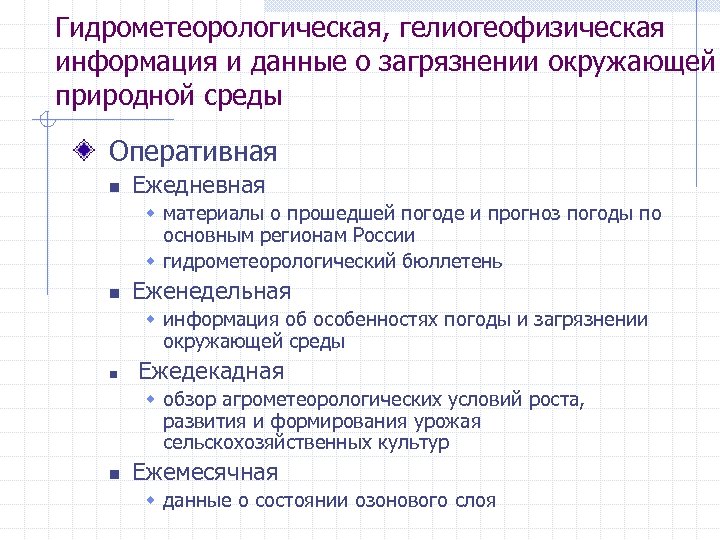 Гидрометеорологическая, гелиогеофизическая информация и данные о загрязнении окружающей природной среды

Оперативная

Ежедневная

материалы о прошедшей погоде и прогноз погоды по основным регионам России

гидрометеорологический бюллетень

Еженедельная

информация об особенностях погоды и загрязнении окружающей среды

Ежедекадная

обзор агрометеорологических условий роста, развития и формирования урожая сельскохозяйственных культур

Ежемесячная

данные о состоянии озонового слоя